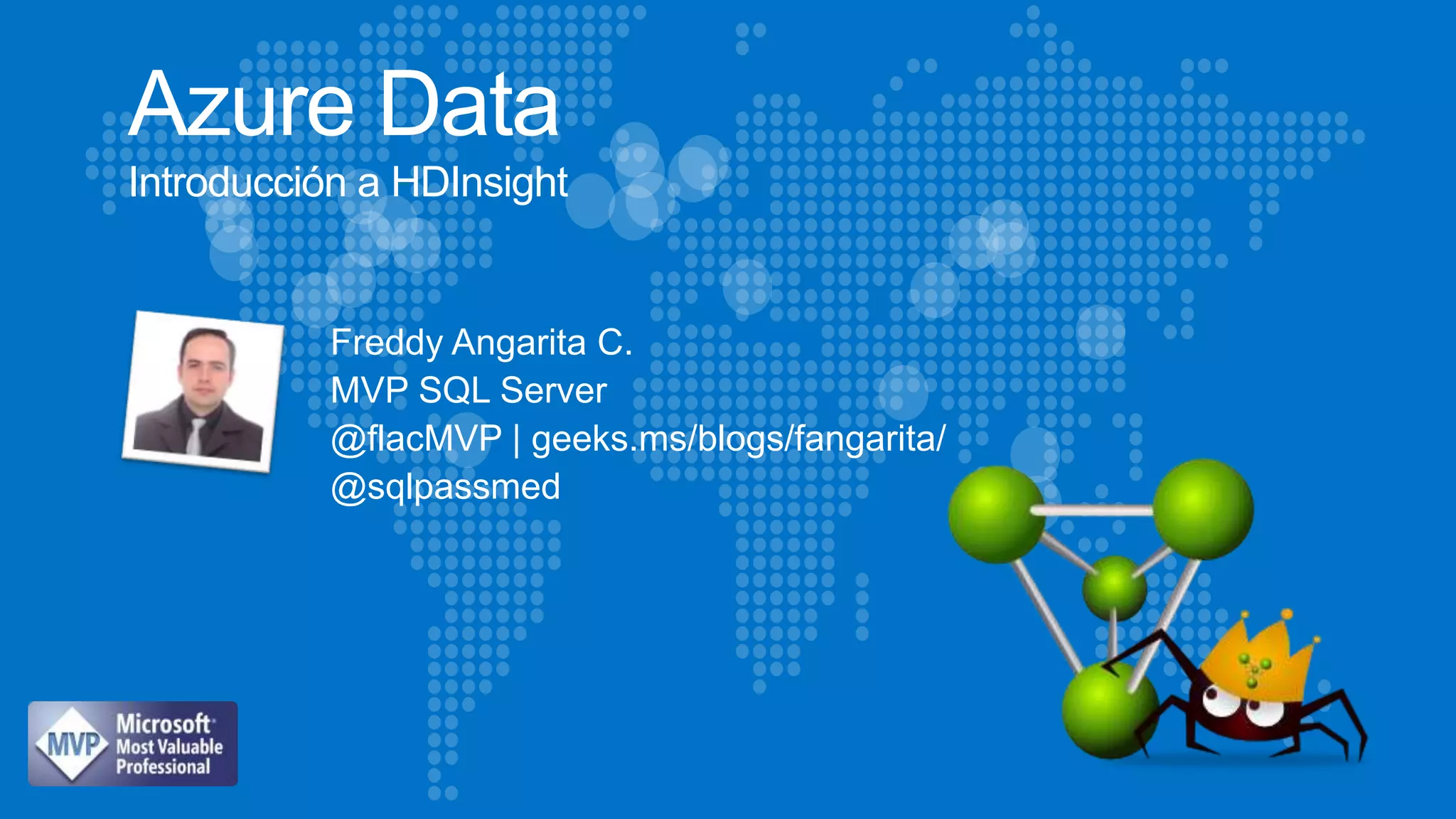 Azure Data
Introducción a HDInsight

Freddy Angarita C.
MVP SQL Server
@flacMVP | geeks.ms/blogs/fangarita/
@sqlpassmed

MVP Microsoft Most Valuable Professional